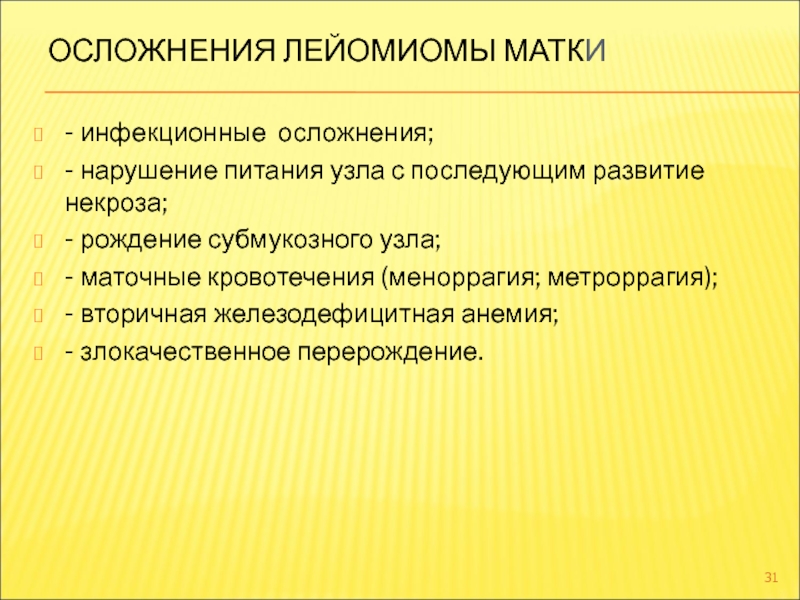 ОСЛОЖНЕНИЯ ЛЕЙОМИОМЫ МАТКИ

- инфекционные осложнения;
- нарушение питания узла с последующим развитие некроза;
- рождение субмукозного узла;
- маточные кровотечения (меноррагия; метроррагия);
- вторичная железодефицитная анемия;
- злокачественное перерождение.

31